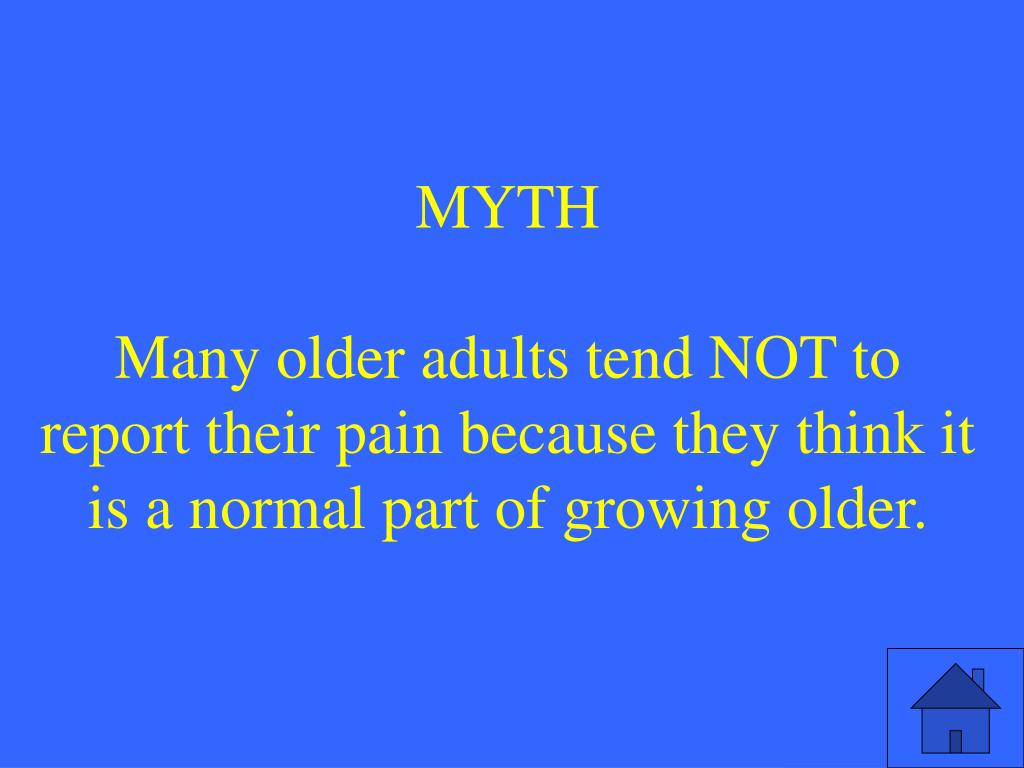 MYTH

Many older adults tend NOT to report their pain because they think it is a normal part of growing older.